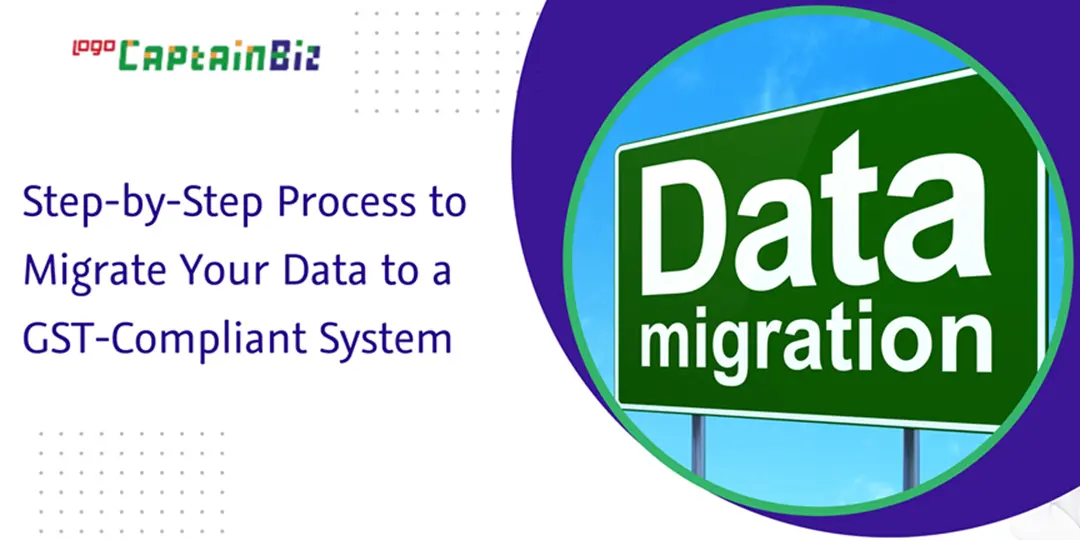 logo CaptainBiz

Step-by-Step Process to Migrate Your Data to a GST-Compliant System

Data migration